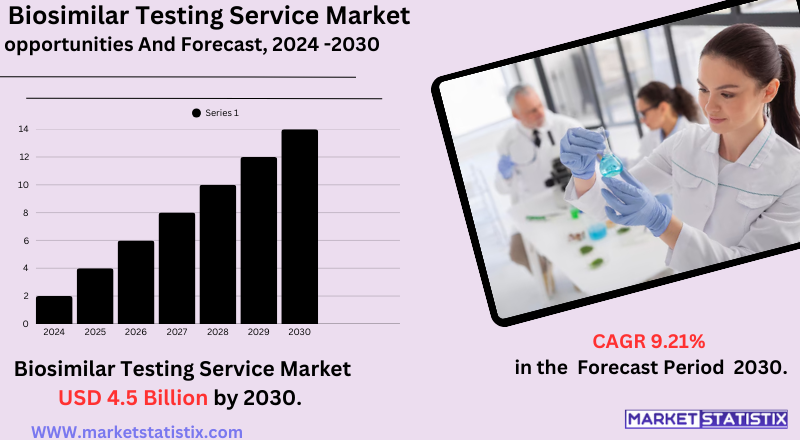 Biosimilar Testing Service Market
opportunities And Forecast, 2024 -2030

Series 1

14
12
10
8
6
4
2
0

2024 2025 2026 2027 2028 2029 2030

Biosimilar Testing Service Market
USD 4.5 Billion by 2030.

WWW.marketstatistix.com

CAGR 9.21%
in the Forecast Period 2030.

MARKET STATISTIX